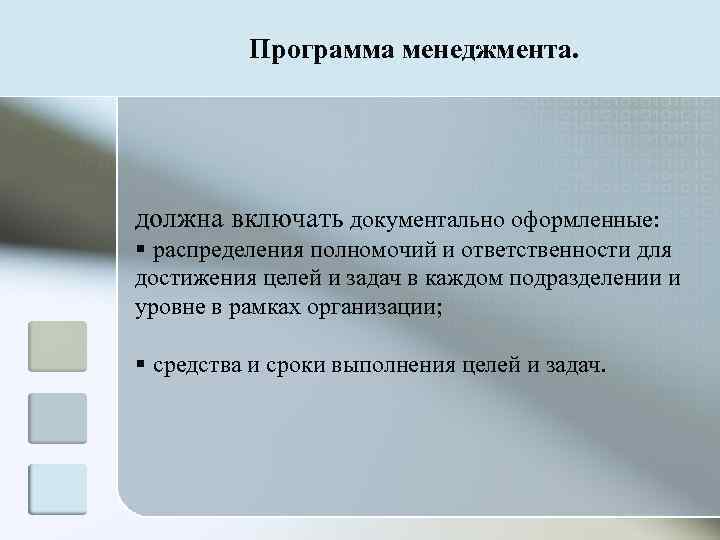 Программа менеджмента.

должна включать документально оформленные:
▪ распределения полномочий и ответственности для достижения целей и задач в каждом подразделении и уровне в рамках организации;

▪ средства и сроки выполнения целей и задач.